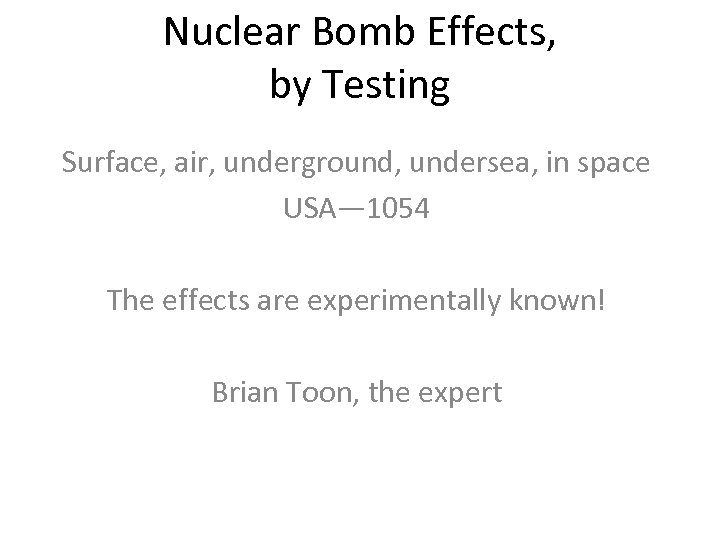 Nuclear Bomb Effects, by Testing

Surface, air, underground, undersea, in space
USA—1054

The effects are experimentally known!

Brian Toon, the expert